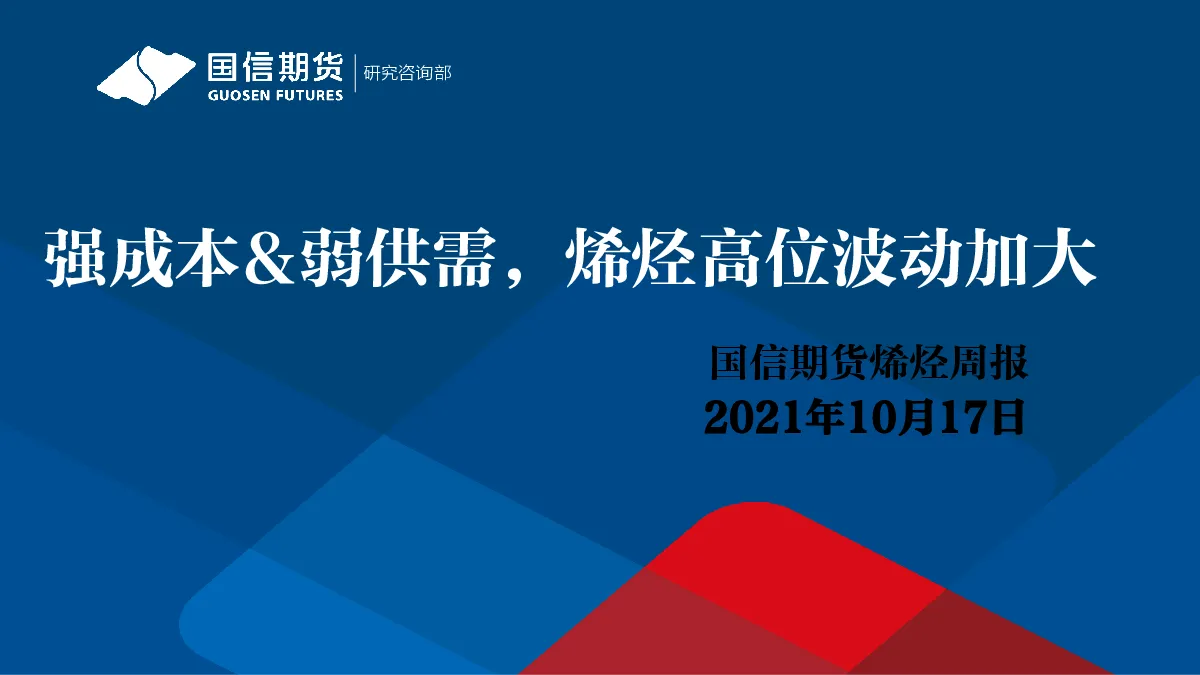 国信期货
GUOSEN FUTURES
研究咨询部

强成本&弱供需，烯烃高位波动加大

国信期货烯烃周报
2021年10月17日